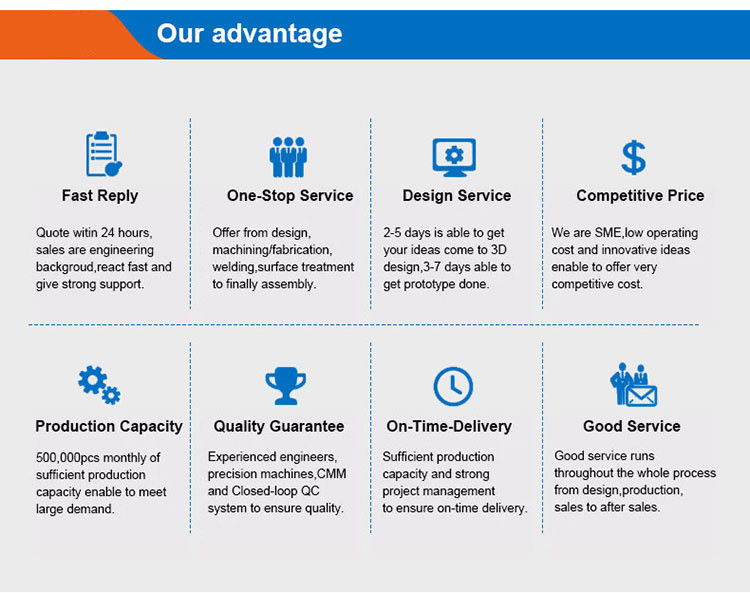 Our advantage

Fast Reply

Quote witin 24 hours, sales are engineering backgroud,react fast and give strong support.

One-Stop Service

Offer from design, machining/fabrication, welding,surface treatment to finally assembly.

Design Service

2-5 days is able to get your ideas come to 3D design,3-7 days able to get prototype done.

Competitive Price

We are SME,low operating cost and innovative ideas enable to offer very competitive cost.

Production Capacity

500,000pcs monthly of sufficient production capacity enable to meet large demand.

Quality Guarantee

Experienced engineers, precision machines,CMM and Closed-loop QC system to ensure quality.

On-Time-Delivery

Sufficient production capacity and strong project management to ensure on-time delivery.

Good Service

Good service runs throughout the whole process from design,production, sales to after sales.